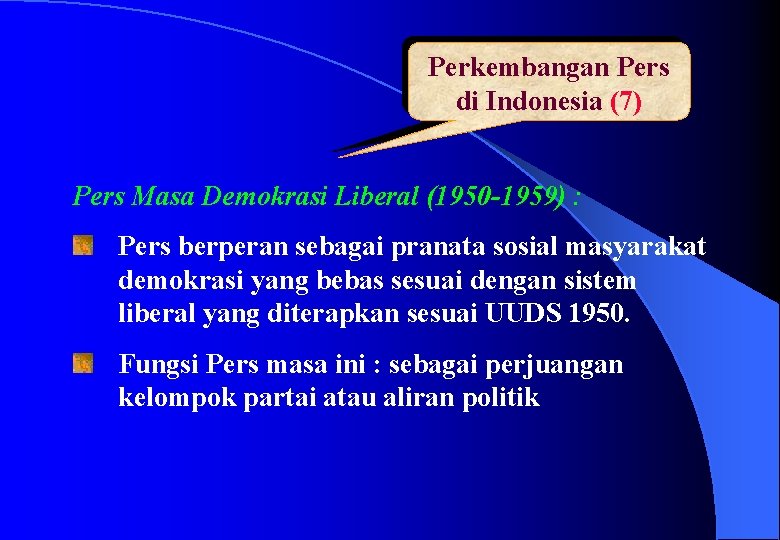 Perkembangan Pers di Indonesia (7)

Pers Masa Demokrasi Liberal (1950-1959) :

Pers berperan sebagai pranata sosial masyarakat demokrasi yang bebas sesuai dengan sistem liberal yang diterapkan sesuai UUDS 1950.

Fungsi Pers masa ini : sebagai perjuangan kelompok partai atau aliran politik